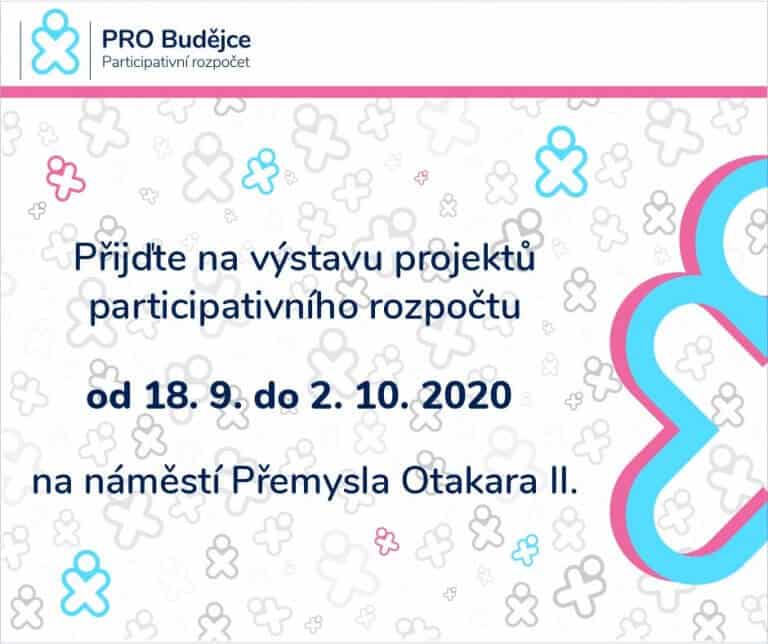 PRO Budějce
Participativní rozpočet

Přijďte na výstavu projektů participativního rozpočtu

od 18. 9. do 2. 10. 2020

na náměstí Přemysla Otakara II.